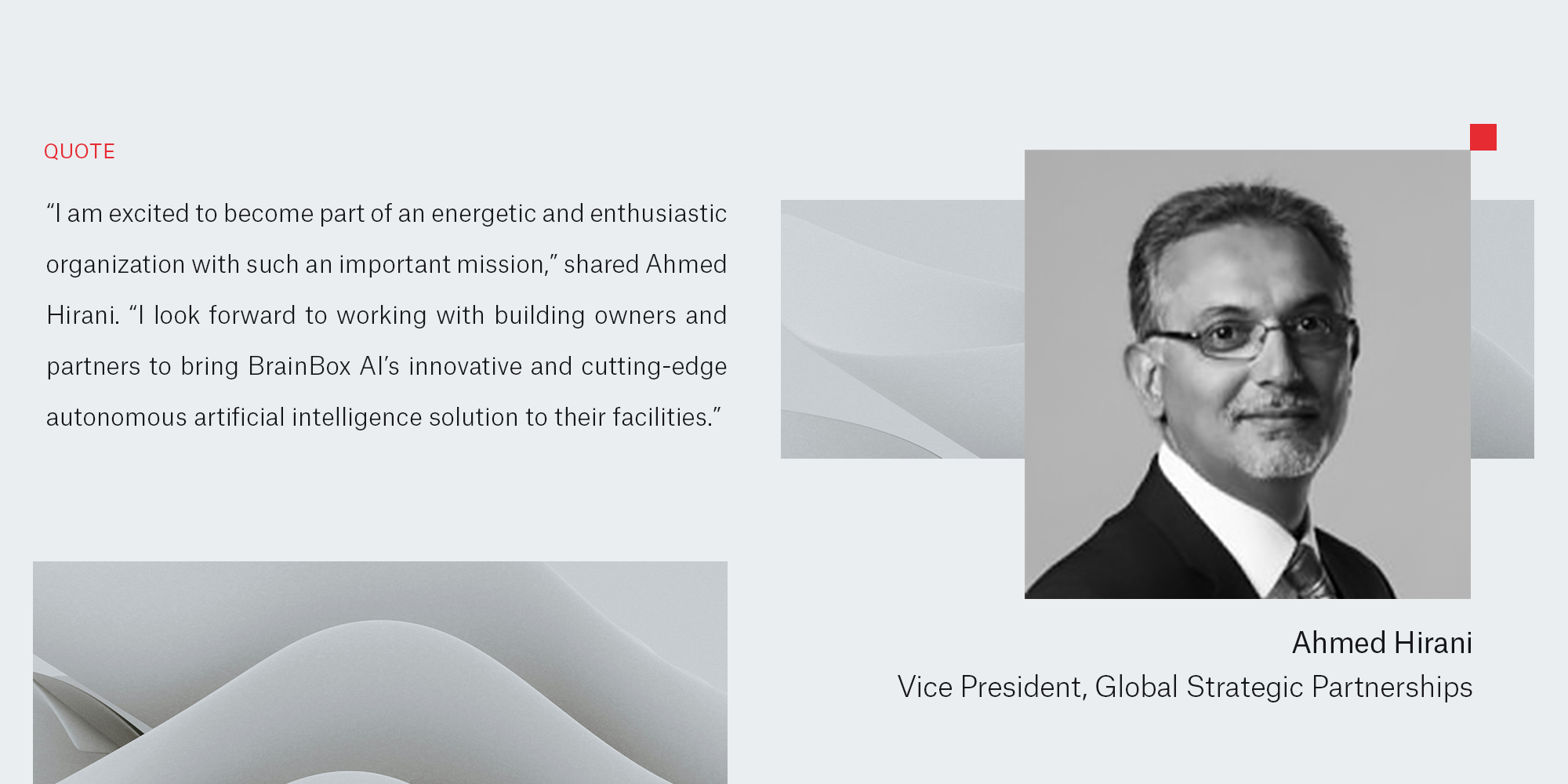 QUOTE

“I am excited to become part of an energetic and enthusiastic organization with such an important mission,” shared Ahmed Hirani. “I look forward to working with building owners and partners to bring BrainBox AI’s innovative and cutting-edge autonomous artificial intelligence solution to their facilities.”

Ahmed Hirani
Vice President, Global Strategic Partnerships